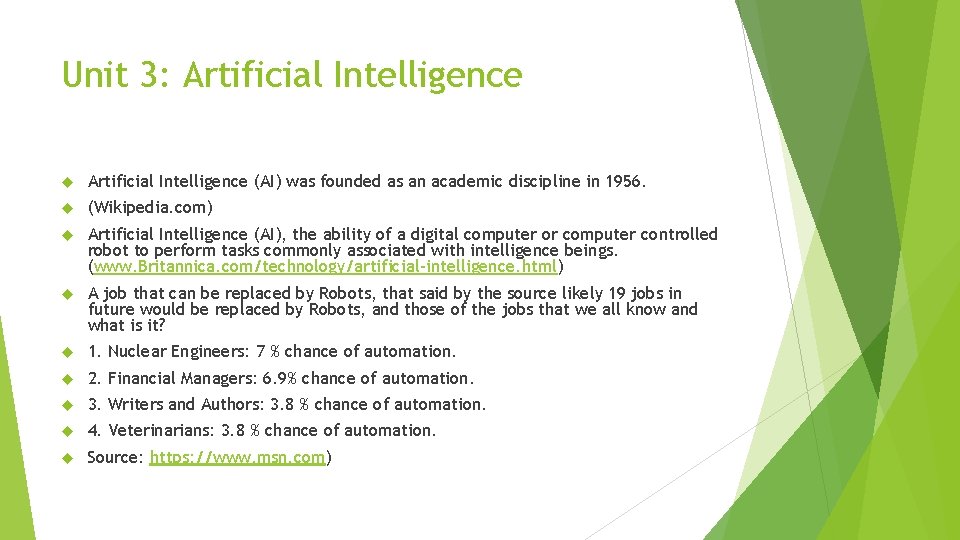 Unit 3: Artificial Intelligence

Artificial Intelligence (AI) was founded as an academic discipline in 1956.

(Wikipedia.com)

Artificial Intelligence (AI), the ability of a digital computer or computer controlled robot to perform tasks commonly associated with intelligence beings. (www.Britannica.com/technology/artificial-intelligence.html)

A job that can be replaced by Robots, that said by the source likely 19 jobs in future would be replaced by Robots, and those of the jobs that we all know and what is it?

1. Nuclear Engineers: 7 % chance of automation.

2. Financial Managers: 6.9% chance of automation.

3. Writers and Authors: 3.8 % chance of automation.

4. Veterinarians: 3.8 % chance of automation.

Source: https://www.msn.com)